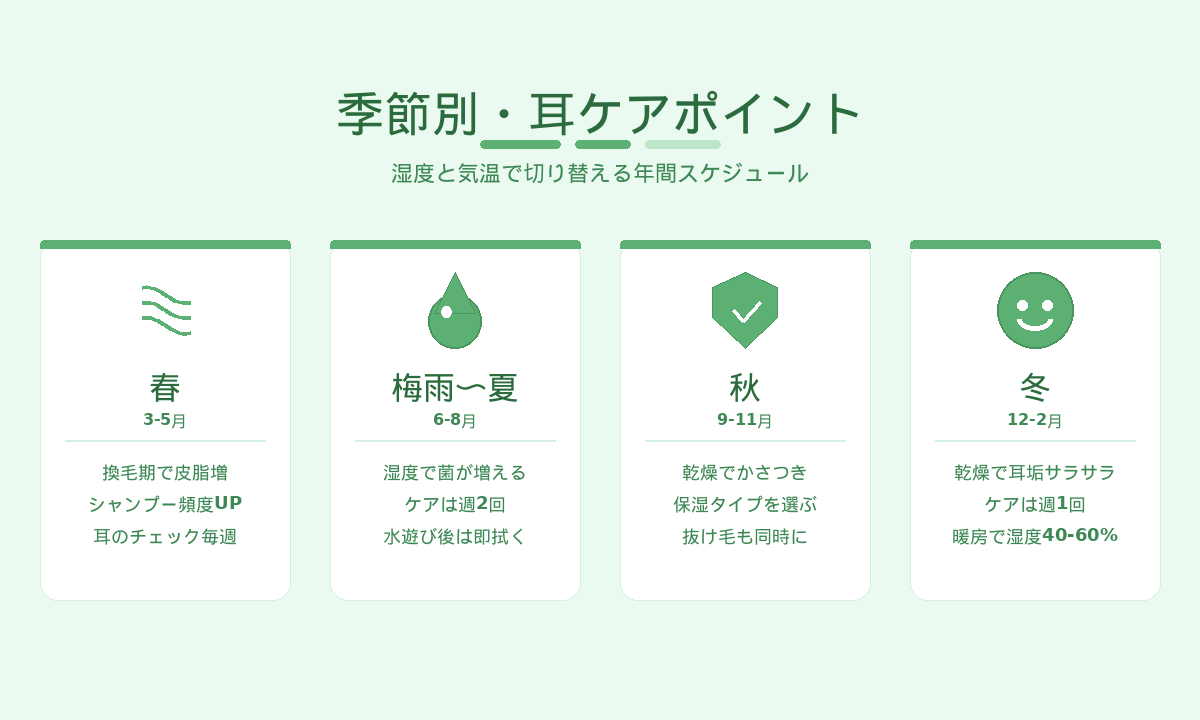 季節別・耳ケアポイント

湿度と気温で切り替える年間スケジュール

春
3-5月
換毛期で皮脂増
シャンプー頻度UP
耳のチェック毎週

梅雨〜夏
6-8月
湿度で菌が増える
ケアは週2回
水遊び後は即拭く

秋
9-11月
乾燥でかさつき
保湿タイプを選ぶ
抜け毛も同時に

冬
12-2月
乾燥で耳垢サラサラ
ケアは週1回
暖房で湿度40-60%